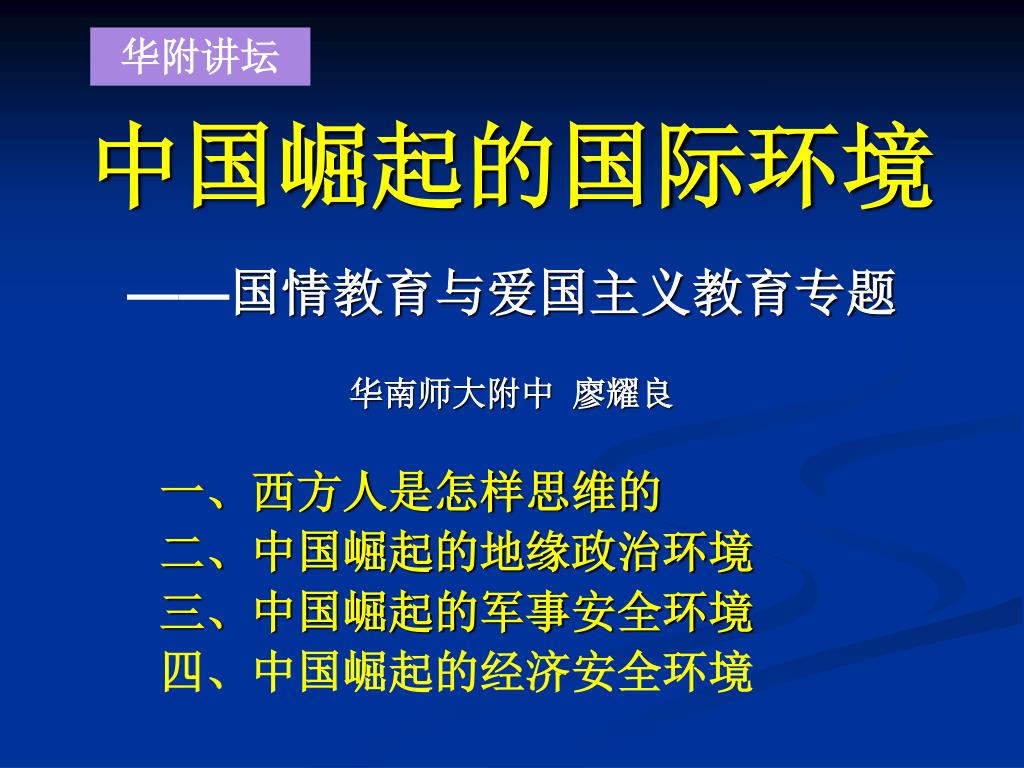 华附讲坛

中国崛起的国际环境

——国情教育与爱国主义教育专题

华南师大附中 廖耀良

一、西方人是怎样思维的
二、中国崛起的地缘政治环境
三、中国崛起的军事安全环境
四、中国崛起的经济安全环境